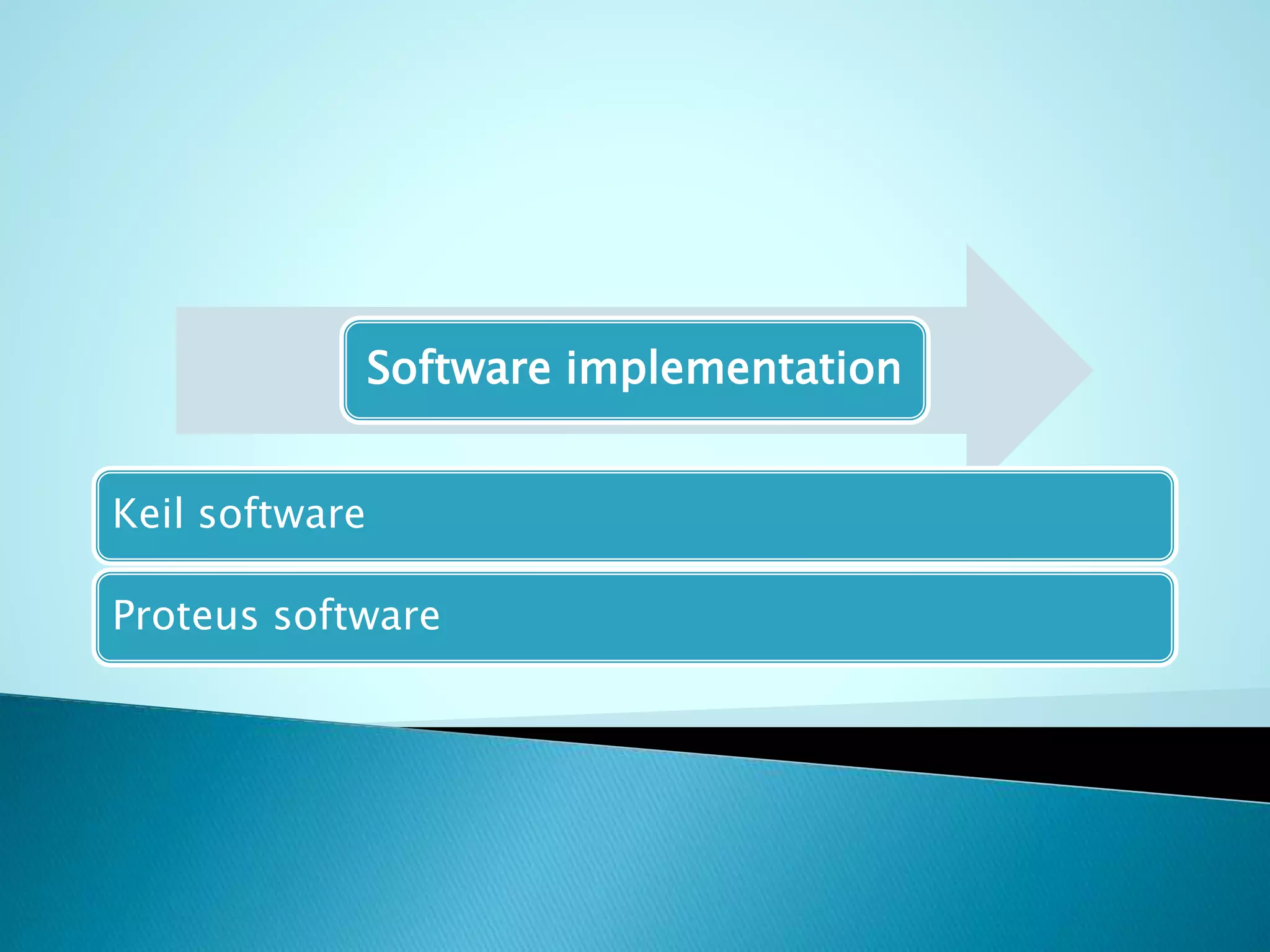 Software implementation

Keil software

Proteus software